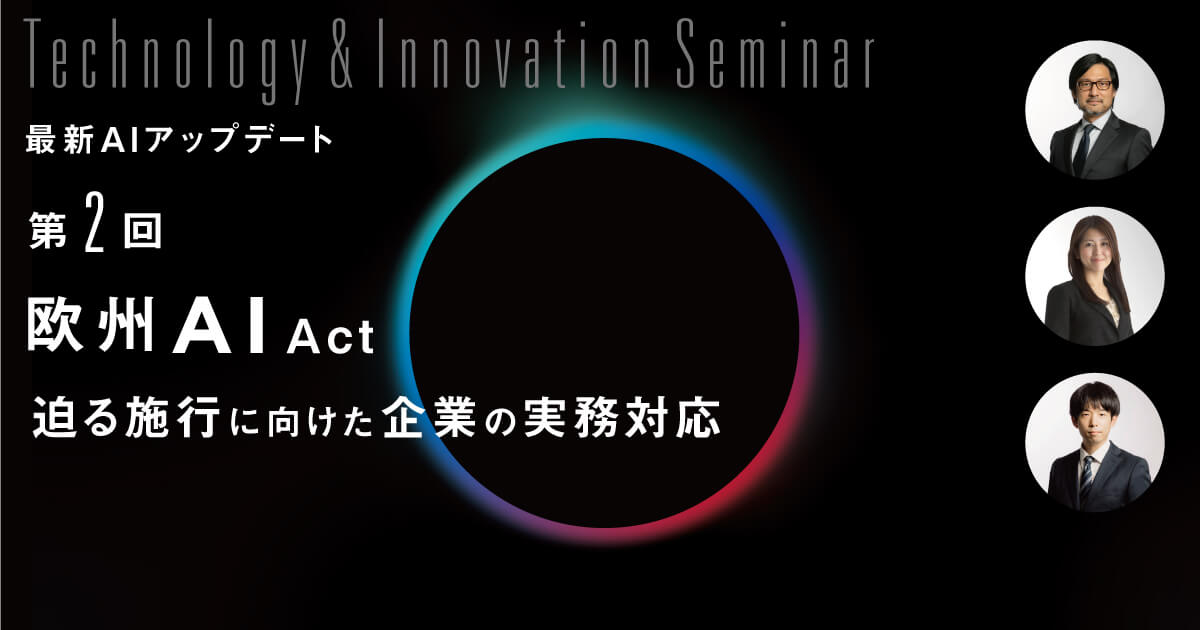 Technology & Innovation Seminar

最新AIアップデート

第2回

欧州AI Act

迫る施行に向けた企業の実務対応